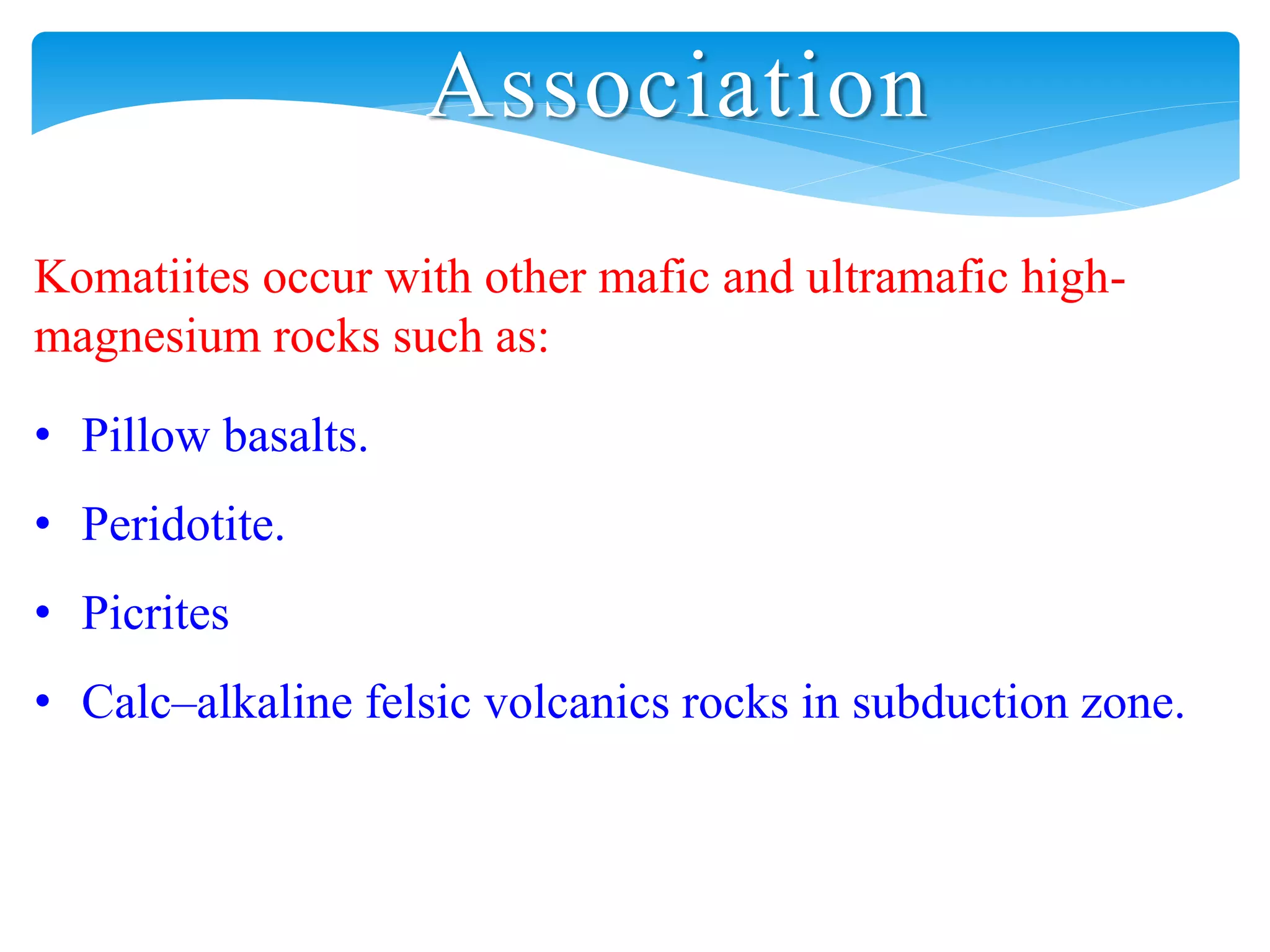 Association

Komatiites occur with other mafic and ultramafic high-magnesium rocks such as:

• Pillow basalts.

• Peridotite.

• Picrites

• Calc–alkaline felsic volcanics rocks in subduction zone.